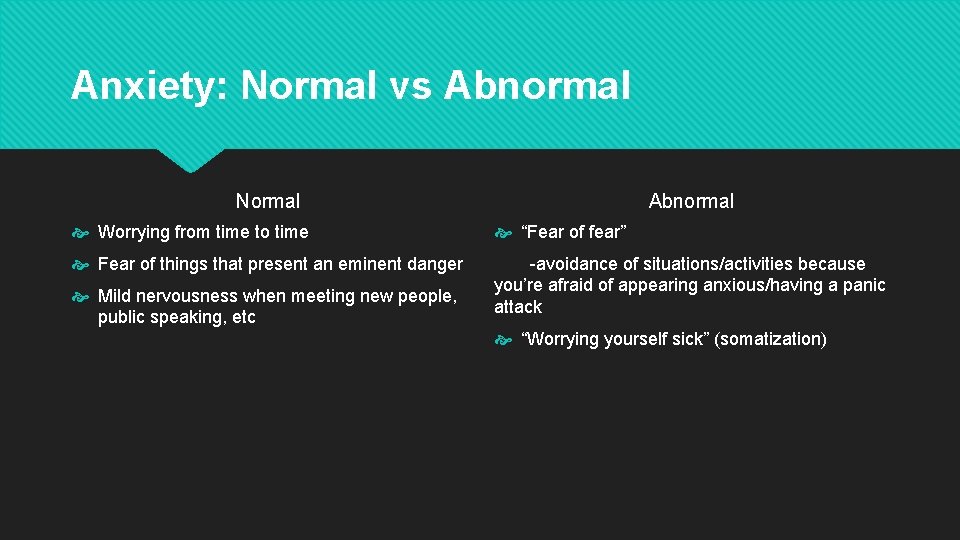 Anxiety: Normal vs Abnormal

Normal

Worrying from time to time

Fear of things that present an eminent danger

Mild nervousness when meeting new people, public speaking, etc

Abnormal

“Fear of fear”

-avoidance of situations/activities because you’re afraid of appearing anxious/having a panic attack

“Worrying yourself sick” (somatization)